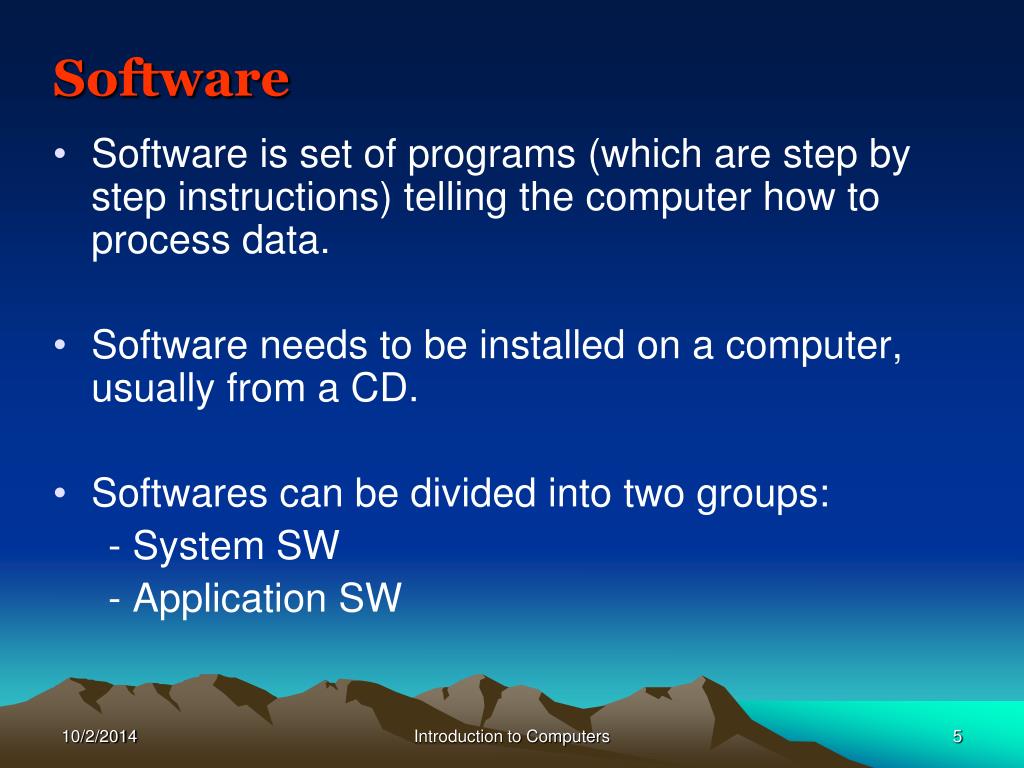 Software

• Software is set of programs (which are step by step instructions) telling the computer how to process data.

• Software needs to be installed on a computer, usually from a CD.

• Softwares can be divided into two groups:
- System SW
- Application SW

10/2/2014

Introduction to Computers

5